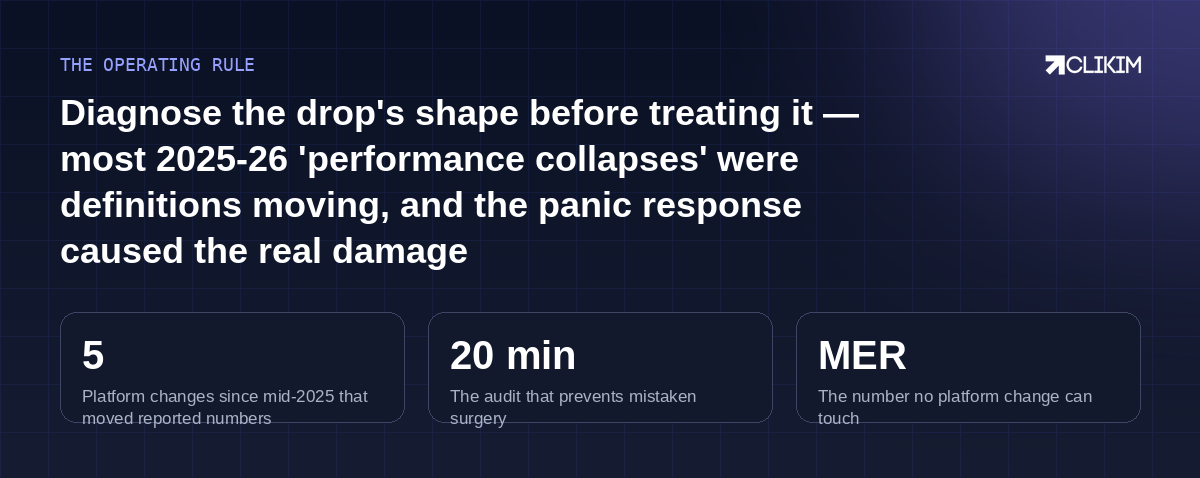 THE OPERATING RULE

CLIKIM

Diagnose the drop's shape before treating it — most 2025-26 'performance collapses' were definitions moving, and the panic response caused the real damage

5
Platform changes since mid-2025 that moved reported numbers

20 min
The audit that prevents mistaken surgery

MER
The number no platform change can touch